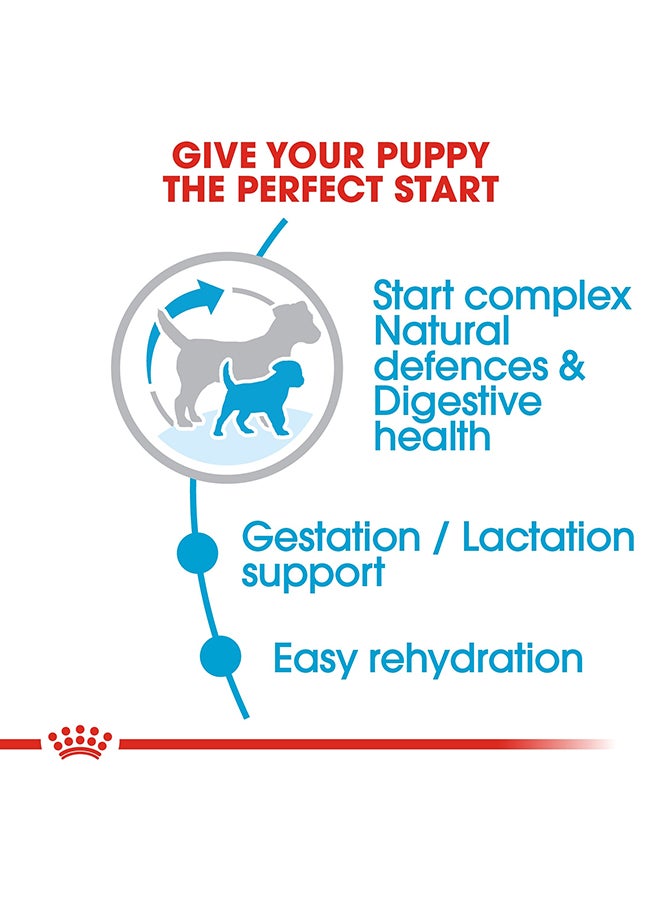 GIVE YOUR PUPPY
THE PERFECT START

Start complex Natural defences & Digestive health

Gestation / Lactation support

Easy rehydration